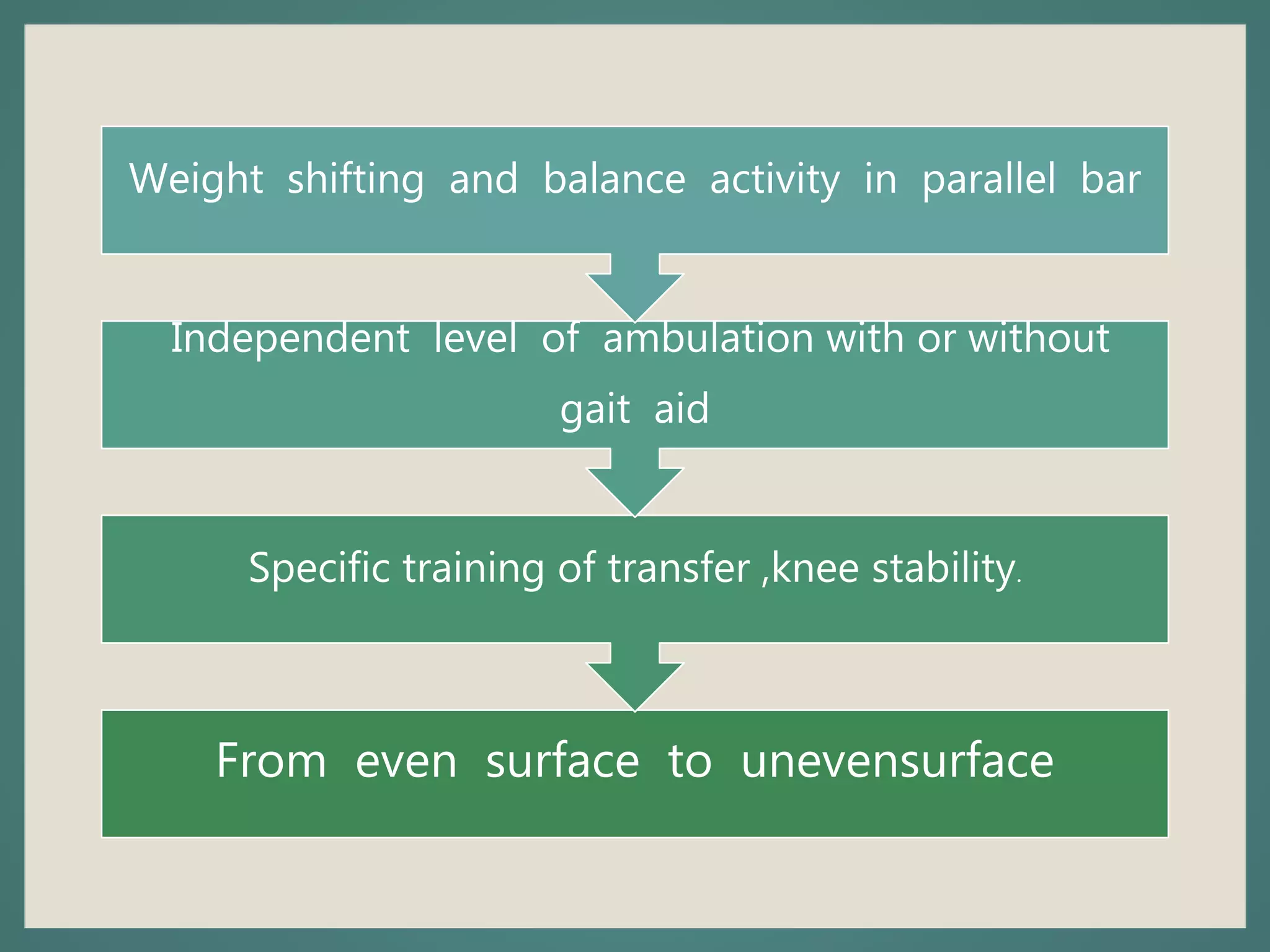 Weight shifting and balance activity in parallel bar

Independent level of ambulation with or without gait aid

Specific training of transfer ,knee stability.

From even surface to unevensurface